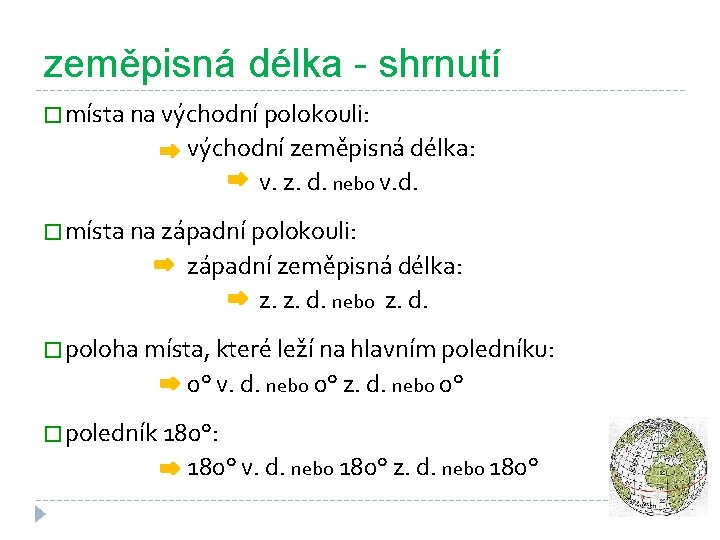 zeměpisná délka - shrnutí

místa na východní polokouli:

východní zeměpisná délka:

v. z. d. nebo v.d.

místa na západní polokouli:

západní zeměpisná délka:

z. z. d. nebo z. d.

poloha místa, které leží na hlavním poledníku:

0° v. d. nebo 0° z. d. nebo 0°

poledník 180°:

180° v. d. nebo 180° z. d. nebo 180°